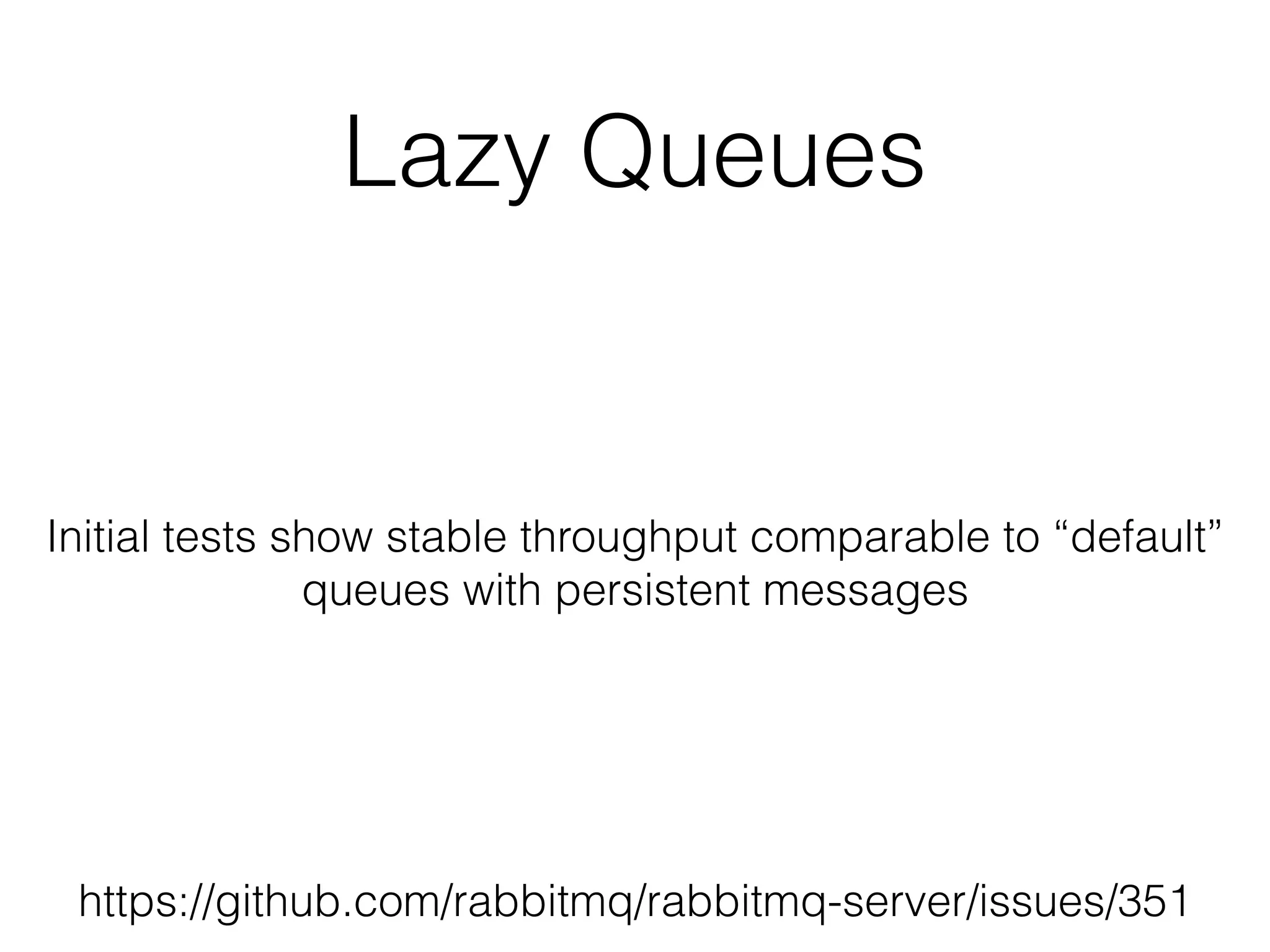 Lazy Queues

Initial tests show stable throughput comparable to “default” queues with persistent messages

https://github.com/rabbitmq/rabbitmq-server/issues/351